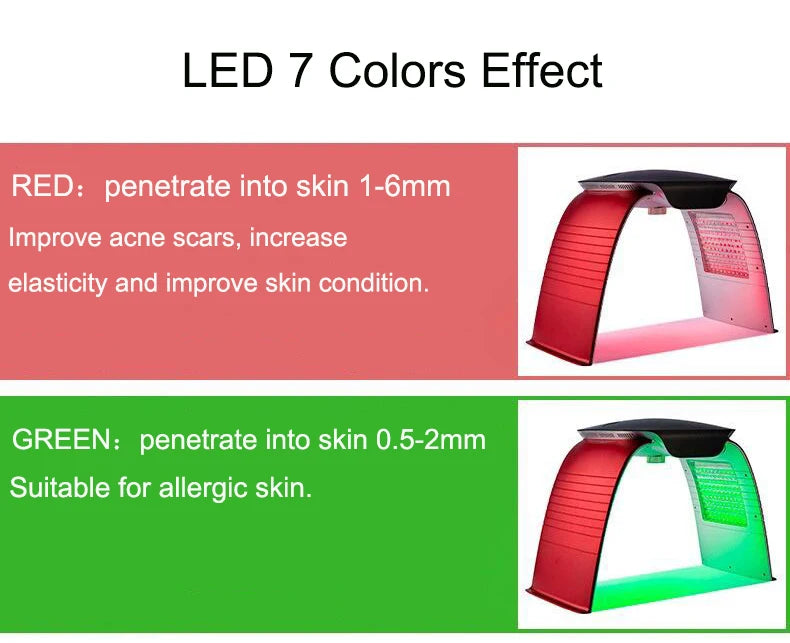 LED 7 Colors Effect

RED：penetrate into skin 1-6mm
Improve acne scars, increase elasticity and improve skin condition.

GREEN：penetrate into skin 0.5-2mm
Suitable for allergic skin.